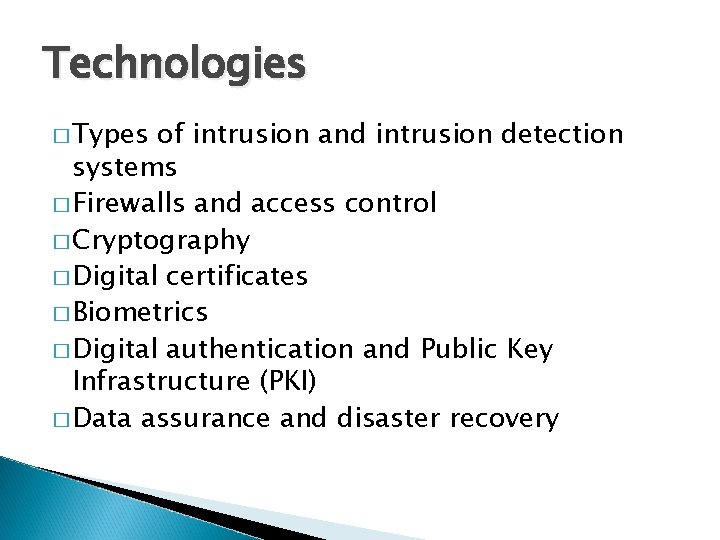 Technologies

□ Types of intrusion and intrusion detection systems
□ Firewalls and access control
□ Cryptography
□ Digital certificates
□ Biometrics
□ Digital authentication and Public Key Infrastructure (PKI)
□ Data assurance and disaster recovery